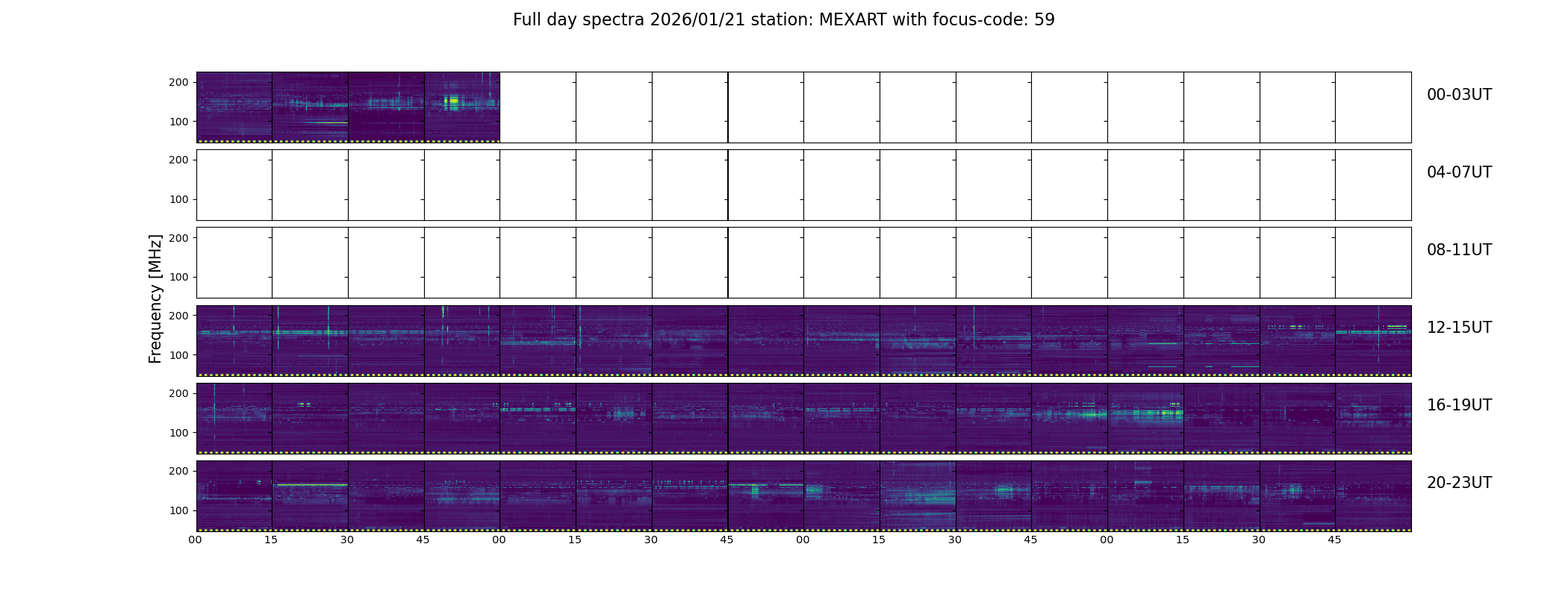 Full day spectra 2026/01/21 station: MEXART with focus-code: 59

Frequency [MHz]

200
100
00-03UT

200
100
04-07UT

200
100
08-11UT

200
100
12-15UT

200
100
16-19UT

200
100
20-23UT

00 15 30 45 00 15 30 45 00 15 30 45 00 15 30 45